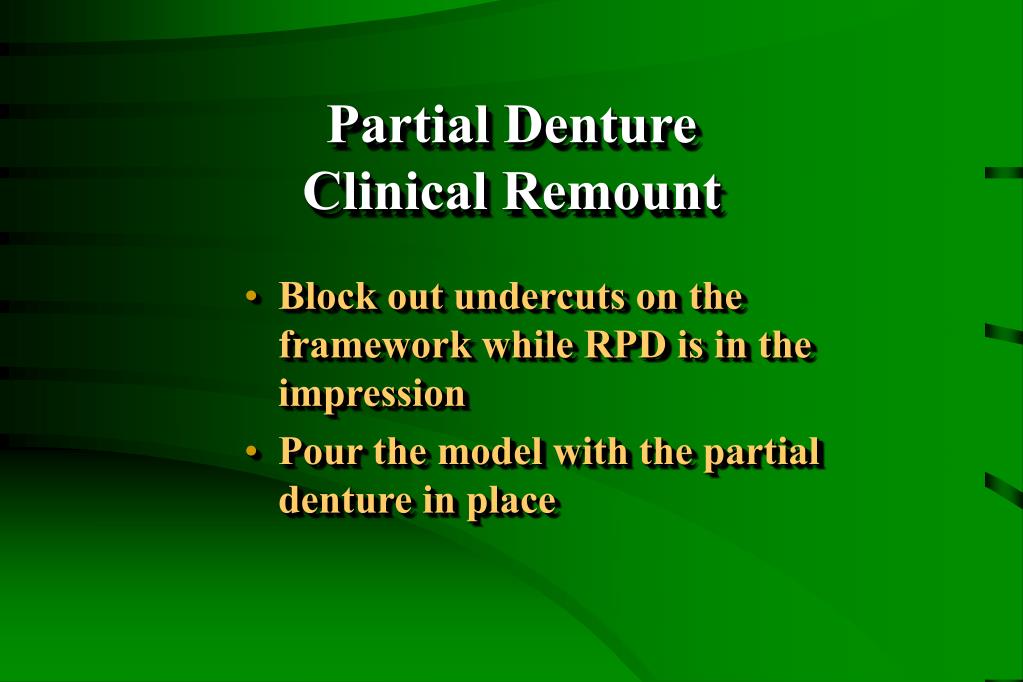 Partial Denture
Clinical Remount

• Block out undercuts on the framework while RPD is in the impression
• Pour the model with the partial denture in place